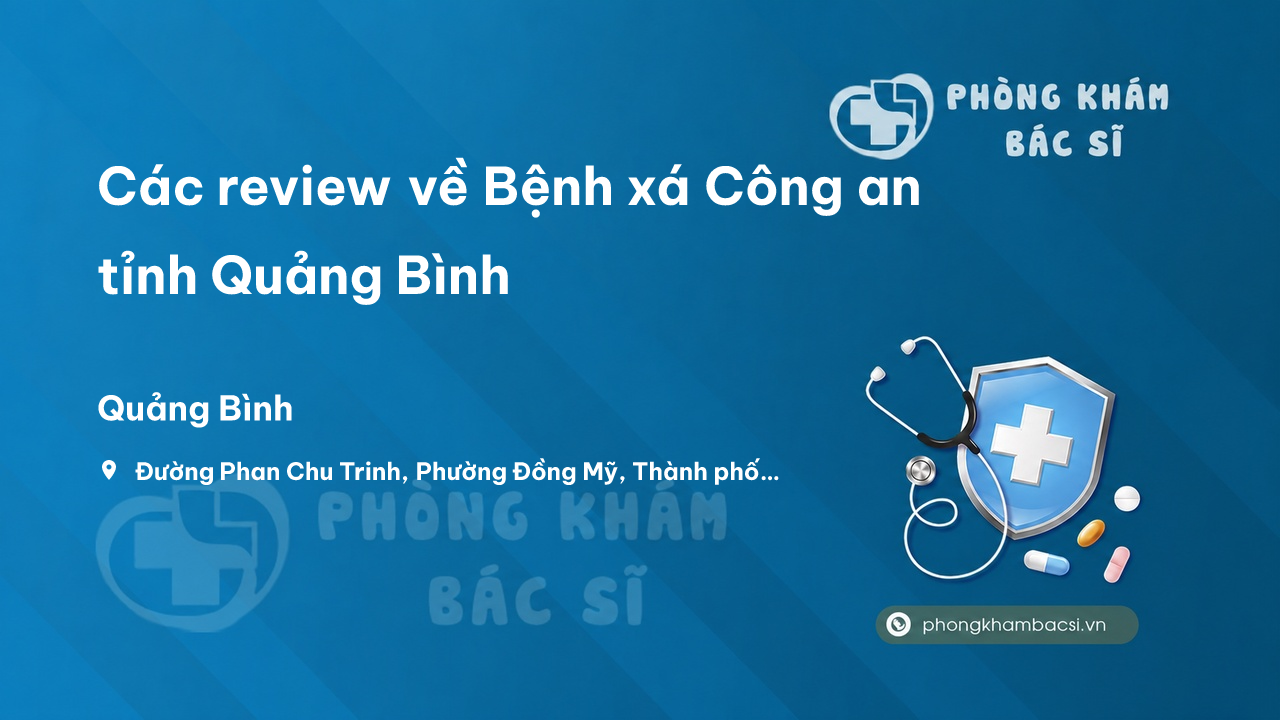 PHÒNG KHÁM
BÁC SĨ

Các review về Bệnh xá Công an tỉnh Quảng Bình

Quảng Bình

Đường Phan Chu Trinh, Phường Đồng Mỹ, Thành phố...

PHÒNG KHÁM
BÁC SĨ

phongkhambacsi.vn